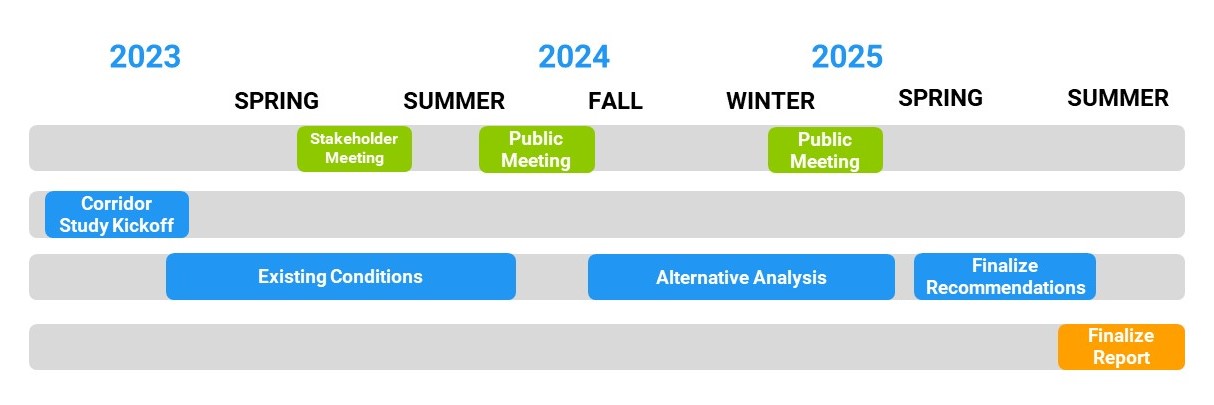 2023 2024 2025

SPRING SUMMER FALL WINTER SPRING SUMMER

Stakeholder Meeting

Public Meeting

Public Meeting

Corridor Study Kickoff

Existing Conditions

Alternative Analysis

Finalize Recommendations

Finalize Report